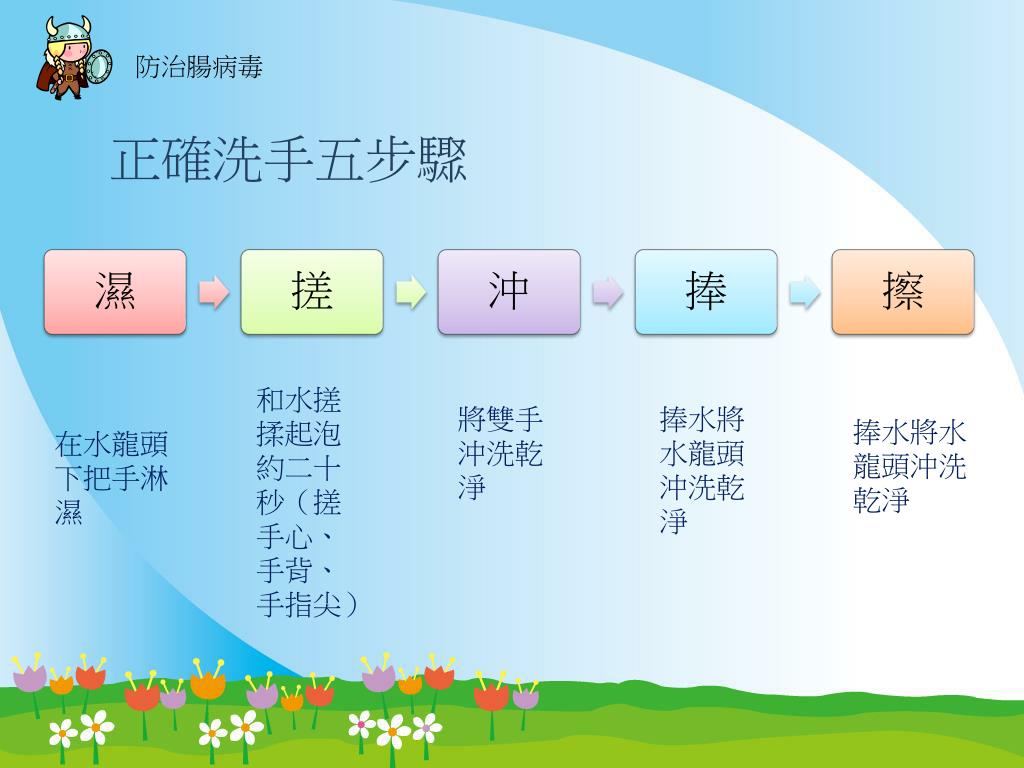 防治腸病毒

正確洗手五步驟

濕

搓

沖

捧

擦

在水龍頭下把手淋濕

和水搓揉起泡約二十秒（搓手心、手背、手指尖）

將雙手沖洗乾淨

捧水將水龍頭沖洗乾淨

捧水將水龍頭沖洗乾淨